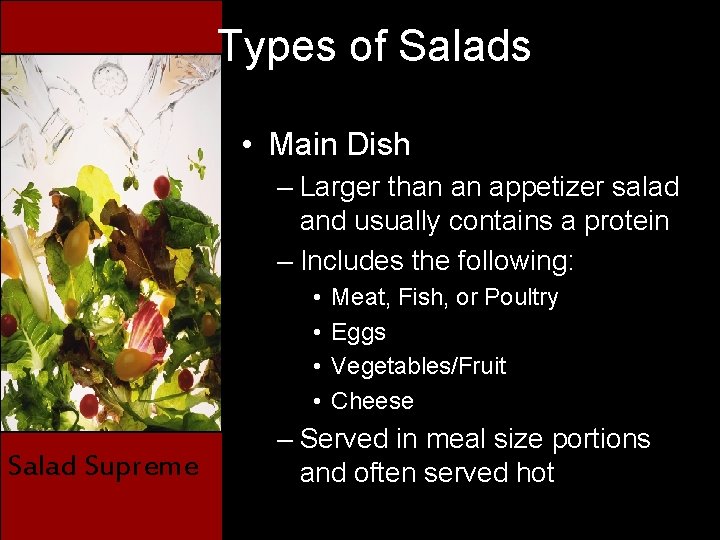 Types of Salads

• Main Dish
– Larger than an appetizer salad and usually contains a protein
– Includes the following:
• Meat, Fish, or Poultry
• Eggs
• Vegetables/Fruit
• Cheese
– Served in meal size portions and often served hot

Salad Supreme